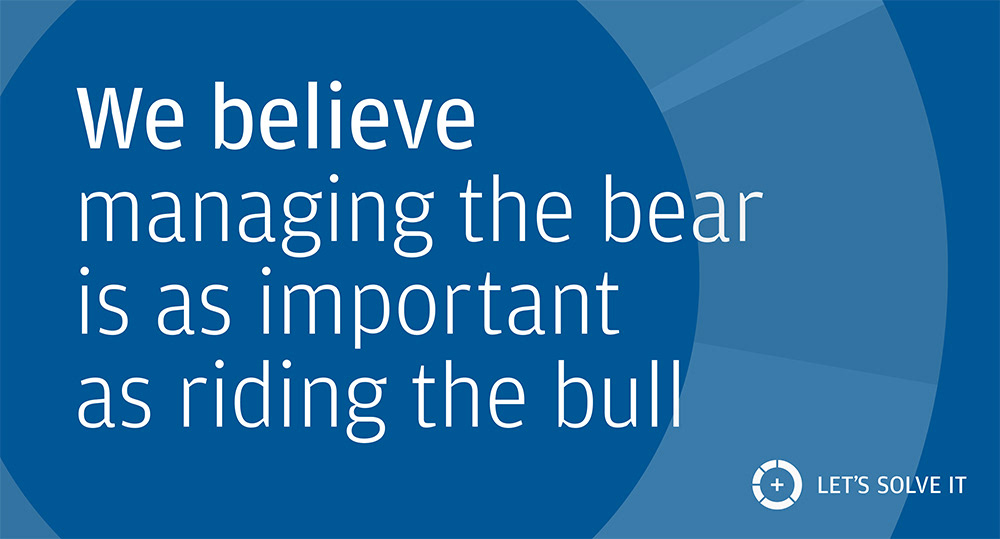 We believe managing the bear is as important as riding the bull

LET'S SOLVE IT